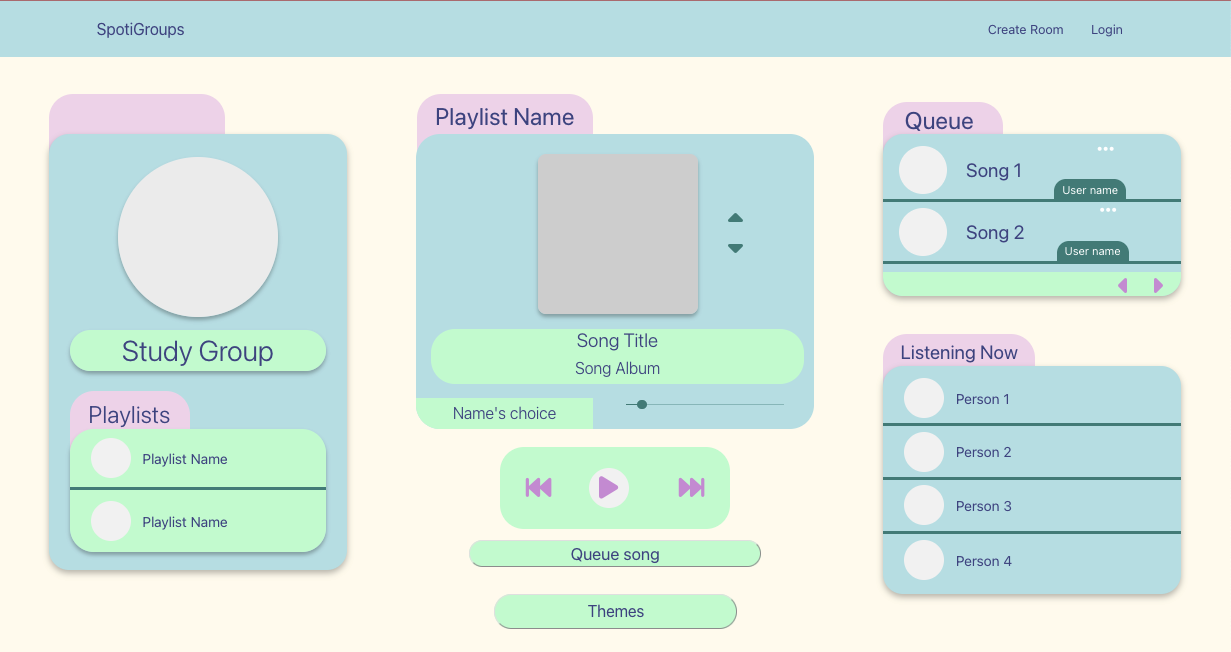 SpotiGroups

Create Room

Login

Study Group

Playlists

Playlist Name

Playlist Name

Playlist Name

Song Title

Song Album

Name's choice

Queue song

Themes

Queue

Song 1

User name

Song 2

User name

Listening Now

Person 1

Person 2

Person 3

Person 4